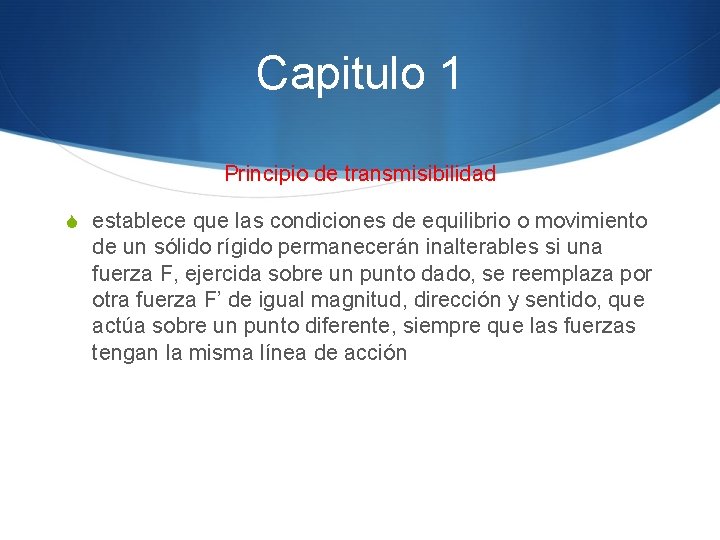 Capitulo 1

Principio de transmisibilidad

establece que las condiciones de equilibrio o movimiento de un sólido rígido permanecerán inalterables si una fuerza F, ejercida sobre un punto dado, se reemplaza por otra fuerza F’ de igual magnitud, dirección y sentido, que actúa sobre un punto diferente, siempre que las fuerzas tengan la misma línea de acción